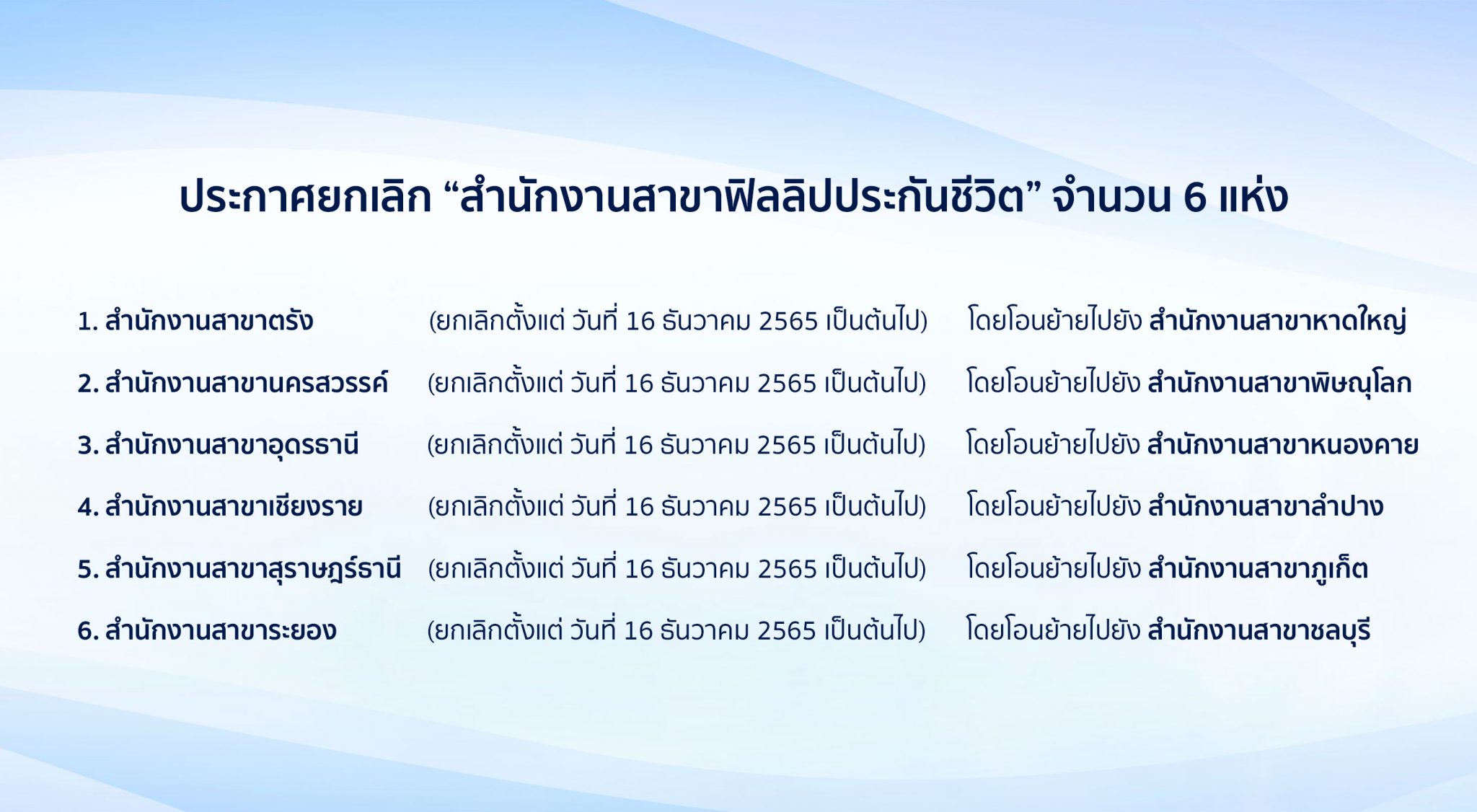 ประกาศยกเลิก “สำนักงานสาขาฟิลลิปประกันชีวิต” จำนวน 6 แห่ง

1. สำนักงานสาขาตรัง (ยกเลิกตั้งแต่ วันที่ 16 ธันวาคม 2565 เป็นต้นไป) โดยโอนย้ายไปยัง สำนักงานสาขาหาดใหญ่

2. สำนักงานสาขานครสวรรค์ (ยกเลิกตั้งแต่ วันที่ 16 ธันวาคม 2565 เป็นต้นไป) โดยโอนย้ายไปยัง สำนักงานสาขาพิษณุโลก

3. สำนักงานสาขาอุดรธานี (ยกเลิกตั้งแต่ วันที่ 16 ธันวาคม 2565 เป็นต้นไป) โดยโอนย้ายไปยัง สำนักงานสาขาหนองคาย

4. สำนักงานสาขาเชียงราย (ยกเลิกตั้งแต่ วันที่ 16 ธันวาคม 2565 เป็นต้นไป) โดยโอนย้ายไปยัง สำนักงานสาขาลำปาง

5. สำนักงานสาขาสุราษฎร์ธานี (ยกเลิกตั้งแต่ วันที่ 16 ธันวาคม 2565 เป็นต้นไป) โดยโอนย้ายไปยัง สำนักงานสาขาภูเก็ต

6. สำนักงานสาขาระยอง (ยกเลิกตั้งแต่ วันที่ 16 ธันวาคม 2565 เป็นต้นไป) โดยโอนย้ายไปยัง สำนักงานสาขาชลบุรี